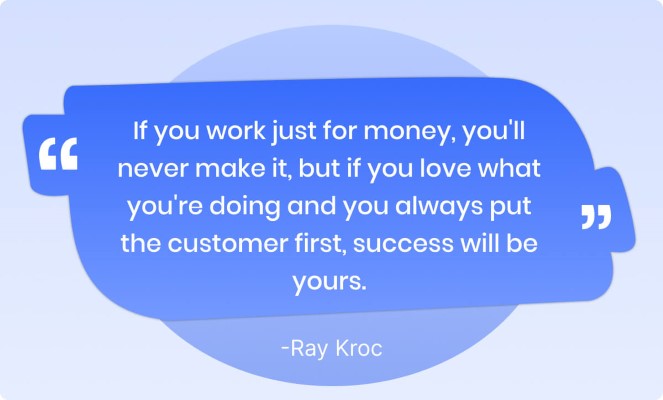 “ If you work just for money, you'll never make it, but if you love what you're doing and you always put the customer first, success will be yours. ”

-Ray Kroc